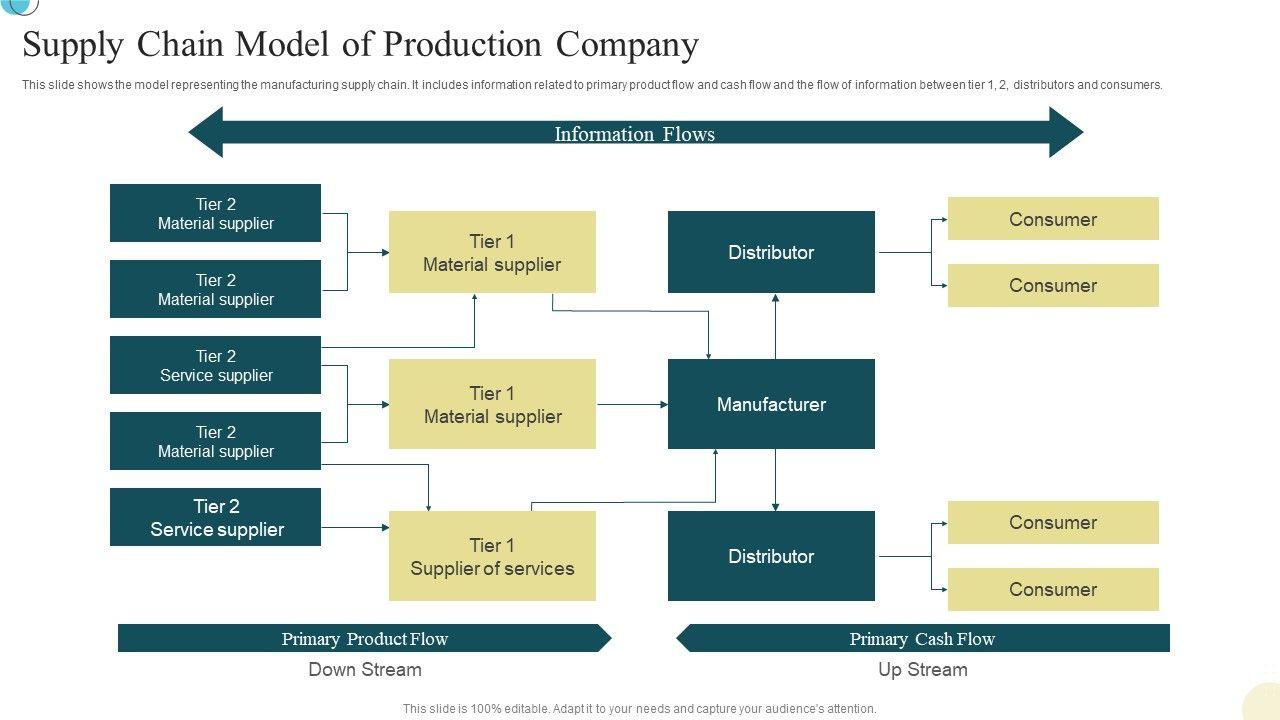 Supply Chain Model of Production Company

This slide shows the model representing the manufacturing supply chain. It includes information related to primary product flow and cash flow and the flow of information between tier 1, 2, distributors and consumers.

Information Flows

Tier 2
Material supplier

Tier 2
Material supplier

Tier 2
Service supplier

Tier 2
Material supplier

Tier 2
Service supplier

Tier 1
Material supplier

Tier 1
Material supplier

Tier 1
Supplier of services

Distributor

Manufacturer

Distributor

Consumer

Consumer

Consumer

Consumer

Primary Product Flow

Down Stream

Primary Cash Flow

Up Stream

This slide is 100% editable. Adapt it to your needs and capture your audience's attention.